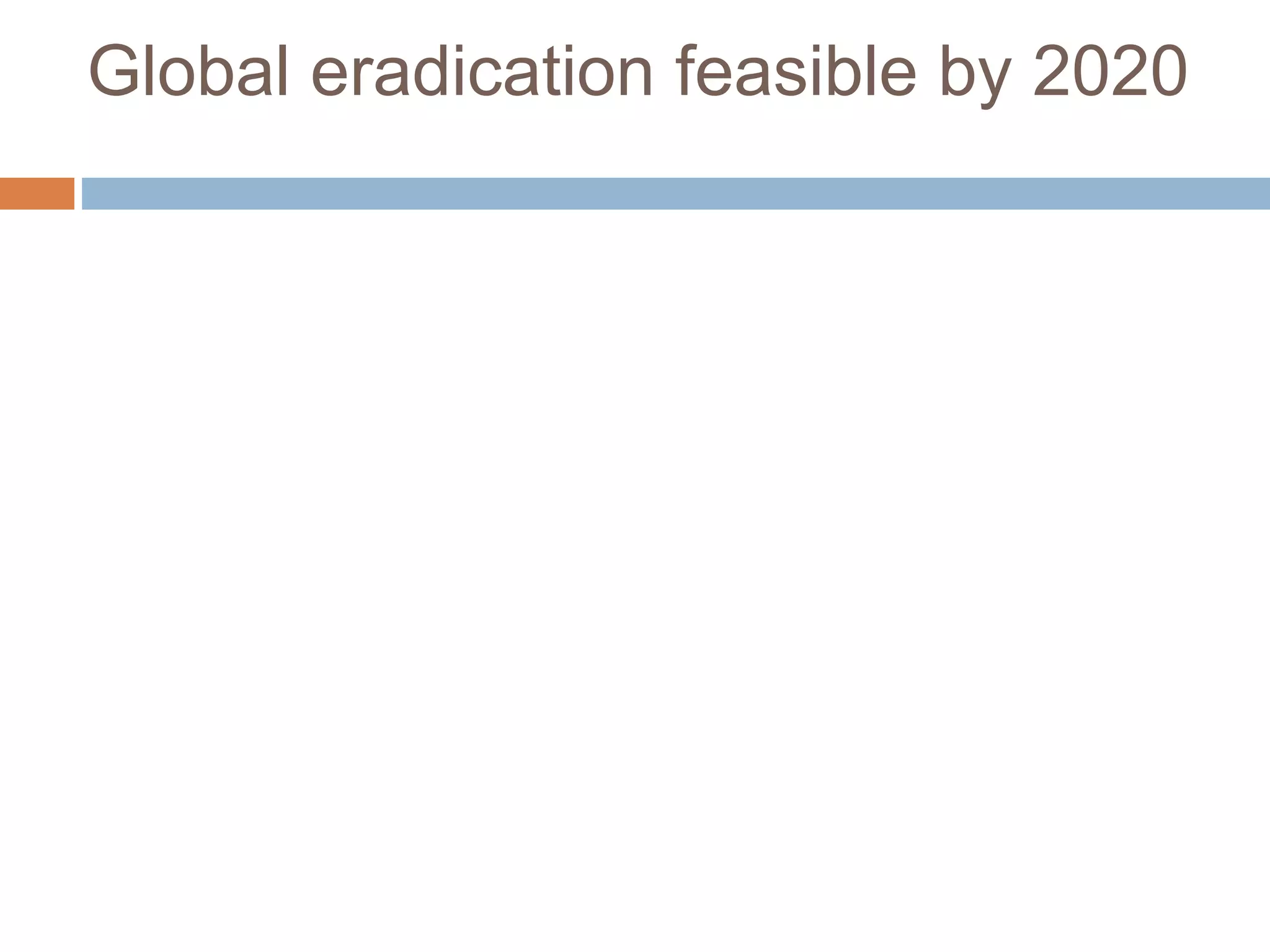 Global eradication feasible by 2020